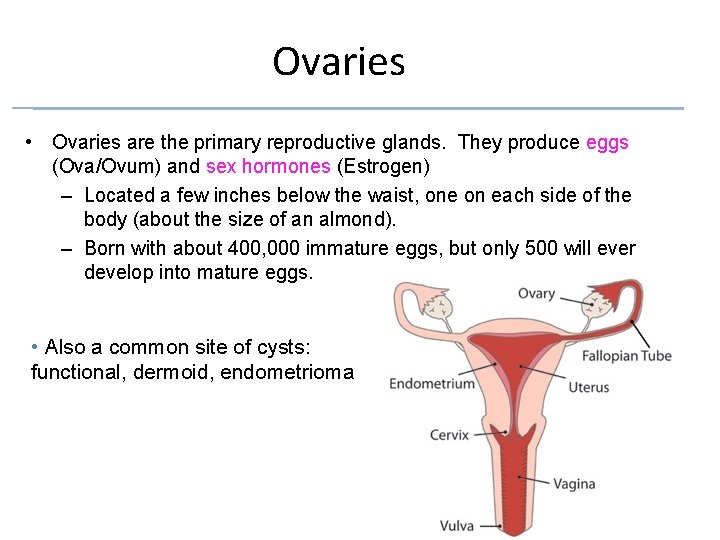 Ovaries

• Ovaries are the primary reproductive glands. They produce eggs (Ova/Ovum) and sex hormones (Estrogen)
– Located a few inches below the waist, one on each side of the body (about the size of an almond).
– Born with about 400,000 immature eggs, but only 500 will ever develop into mature eggs.

• Also a common site of cysts: functional, dermoid, endometrioma

Ovary
Fallopian Tube
Endometrium
Uterus
Cervix
Vagina
Vulva